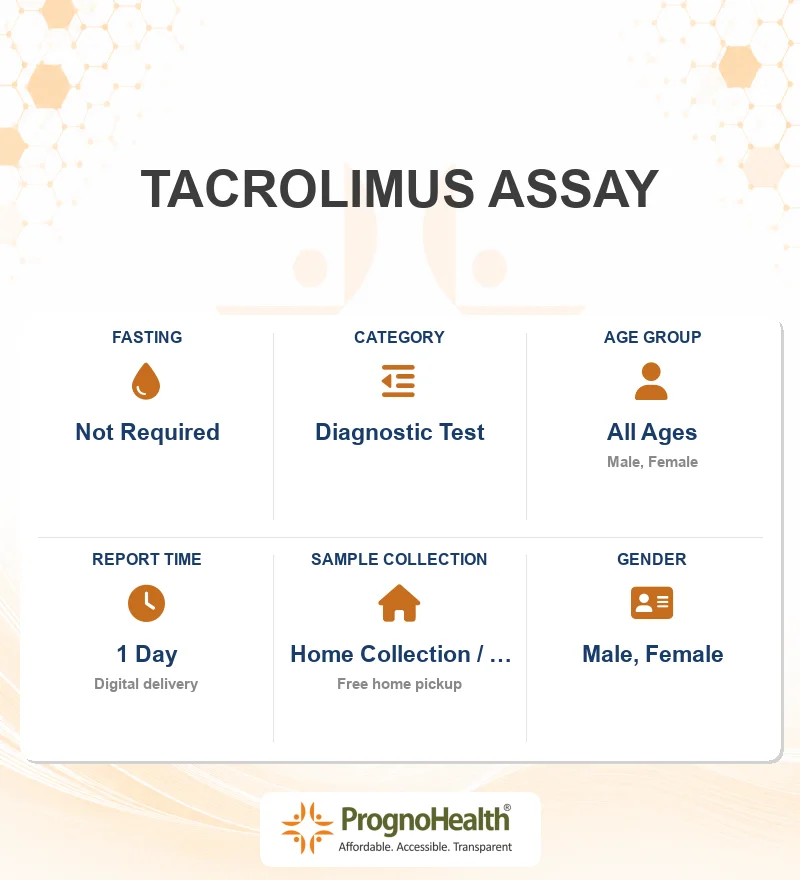 TACROLIMUS ASSAY

FASTING
Not Required

CATEGORY
Diagnostic Test

AGE GROUP
All Ages
Male, Female

REPORT TIME
1 Day
Digital delivery

SAMPLE COLLECTION
Home Collection / ...
Free home pickup

GENDER
Male, Female

PrognoHealth®
Affordable. Accessible. Transparent